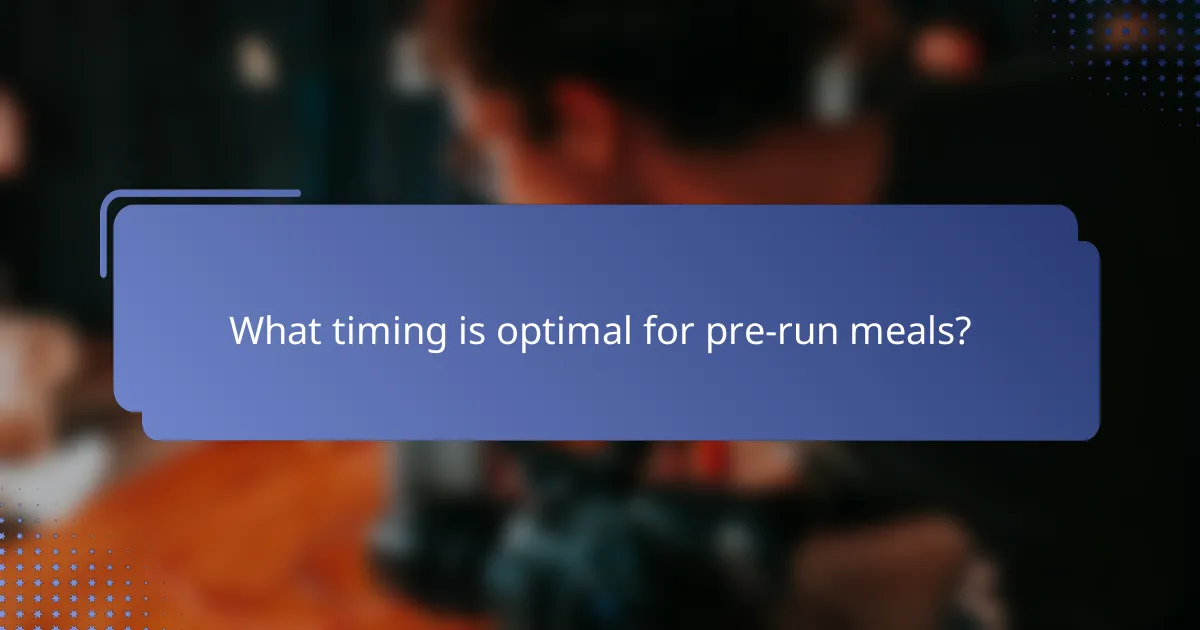 What timing is optimal for pre-run meals?